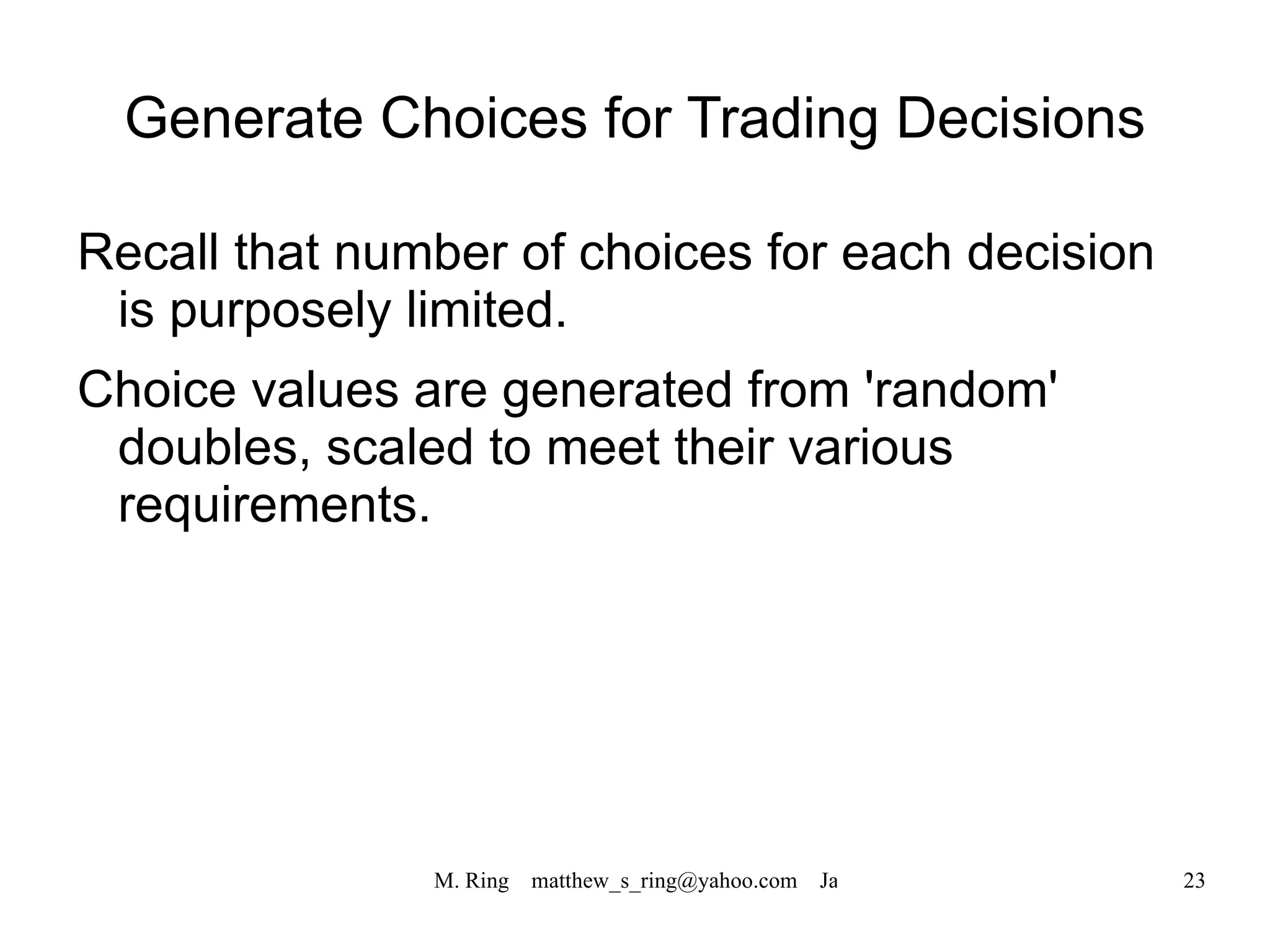 Generate Choices for Trading Decisions

Recall that number of choices for each decision is purposely limited.

Choice values are generated from 'random' doubles, scaled to meet their various requirements.

M. Ring matthew_s_ring@yahoo.com Ja

23